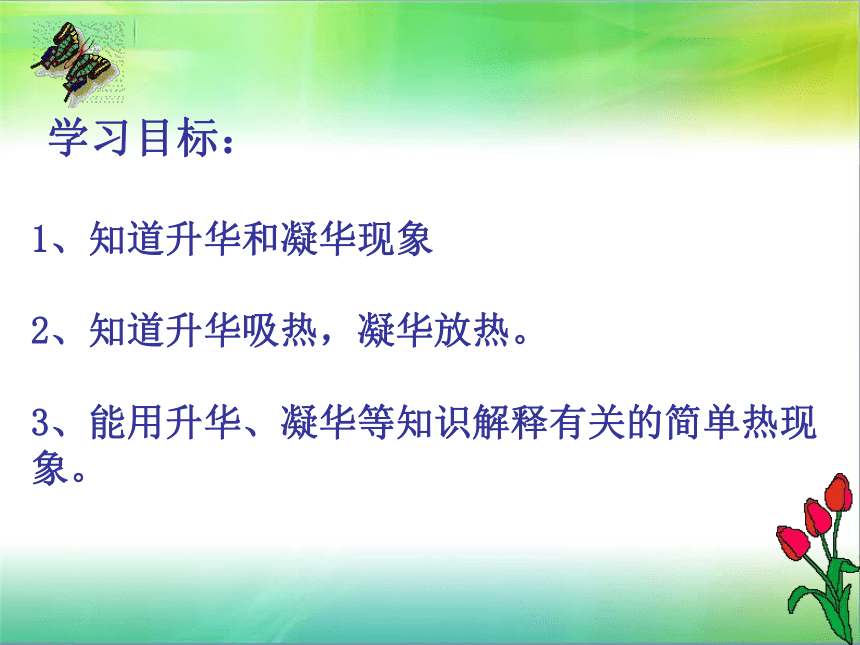 学习目标：

1、知道升华和凝华现象

2、知道升华吸热，凝华放热。

3、能用升华、凝华等知识解释有关的简单热现象。